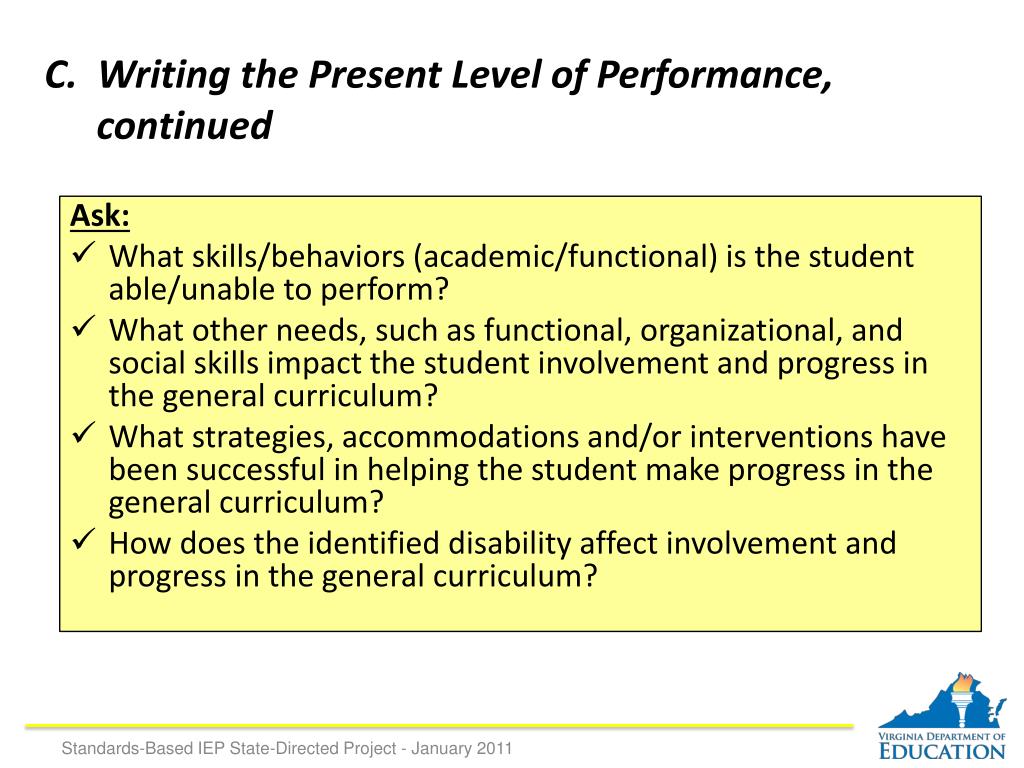 C. Writing the Present Level of Performance, continued

Ask:
✓ What skills/behaviors (academic/functional) is the student able/unable to perform?
✓ What other needs, such as functional, organizational, and social skills impact the student involvement and progress in the general curriculum?
✓ What strategies, accommodations and/or interventions have been successful in helping the student make progress in the general curriculum?
✓ How does the identified disability affect involvement and progress in the general curriculum?

Standards-Based IEP State-Directed Project - January 2011

VIRGINIA DEPARTMENT OF EDUCATION